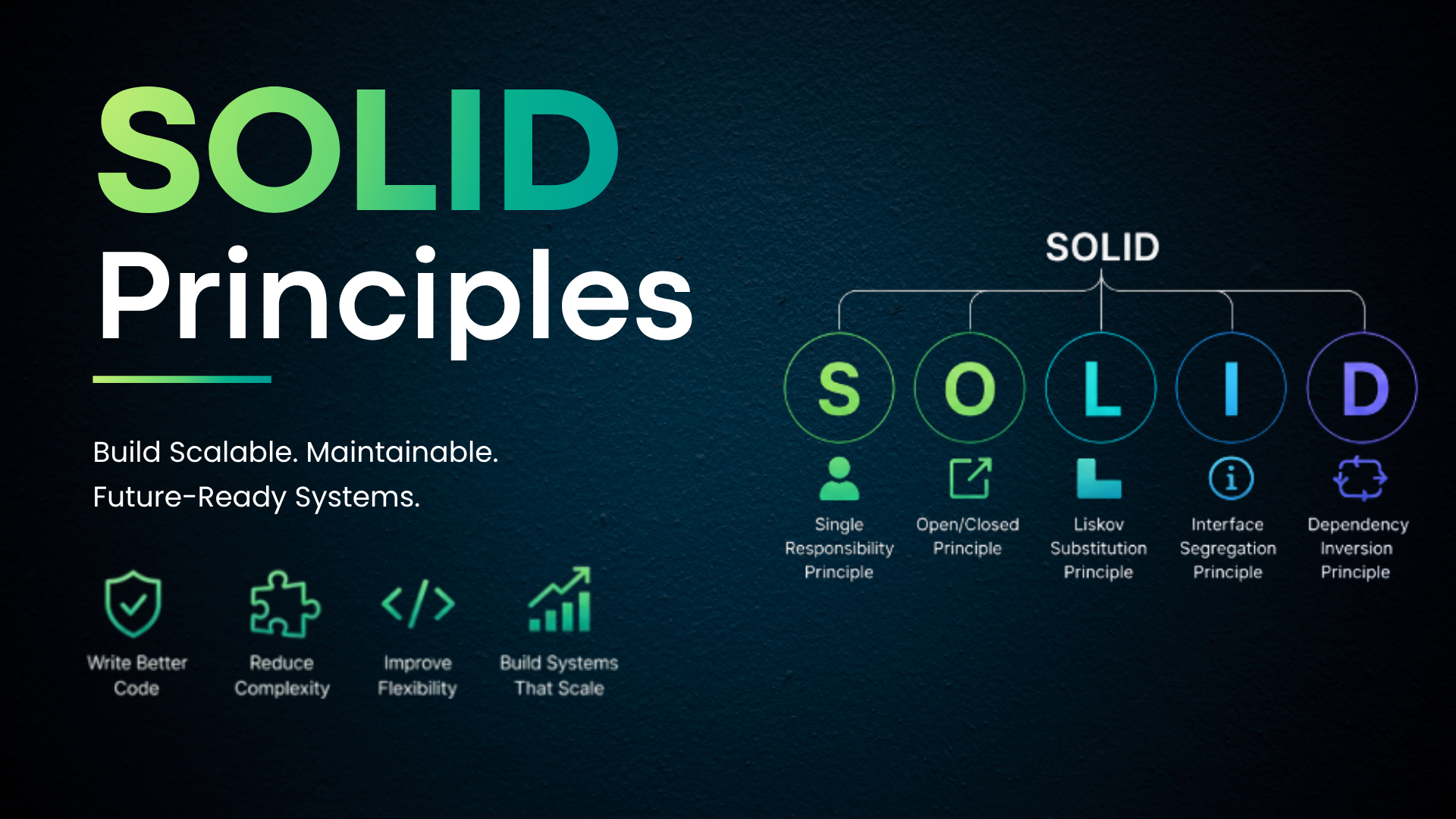 SOLID
Principles

Build Scalable. Maintainable.
Future-Ready Systems.

Write Better Code

Reduce Complexity

Improve Flexibility

Build Systems That Scale

SOLID

S

O

L

I

D

Single Responsibility Principle

Open/Closed Principle

Liskov Substitution Principle

Interface Segregation Principle

Dependency Inversion Principle